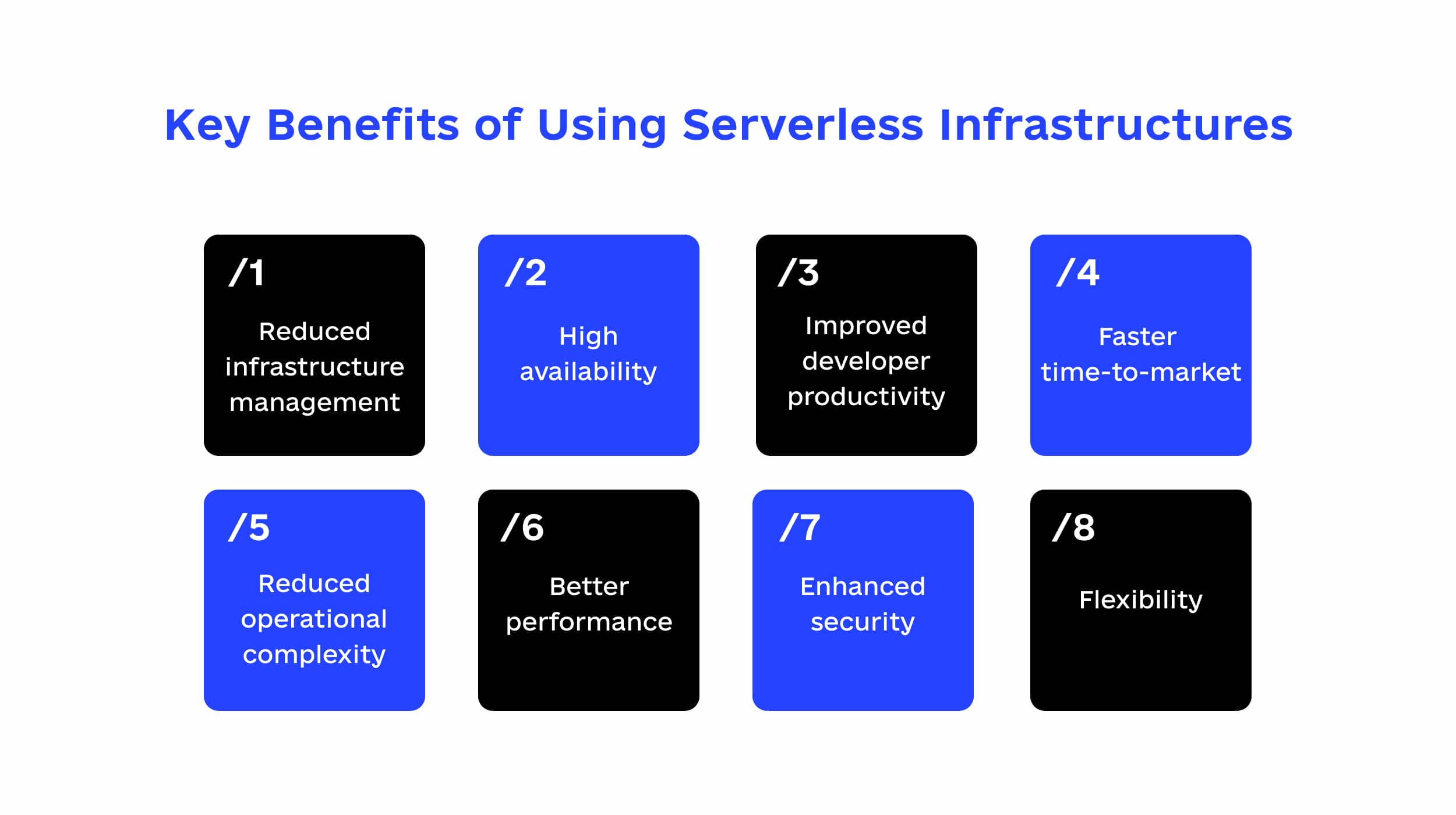 Key Benefits of Using Serverless Infrastructures

/1
Reduced infrastructure management

/2
High availability

/3
Improved developer productivity

/4
Faster time-to-market

/5
Reduced operational complexity

/6
Better performance

/7
Enhanced security

/8
Flexibility